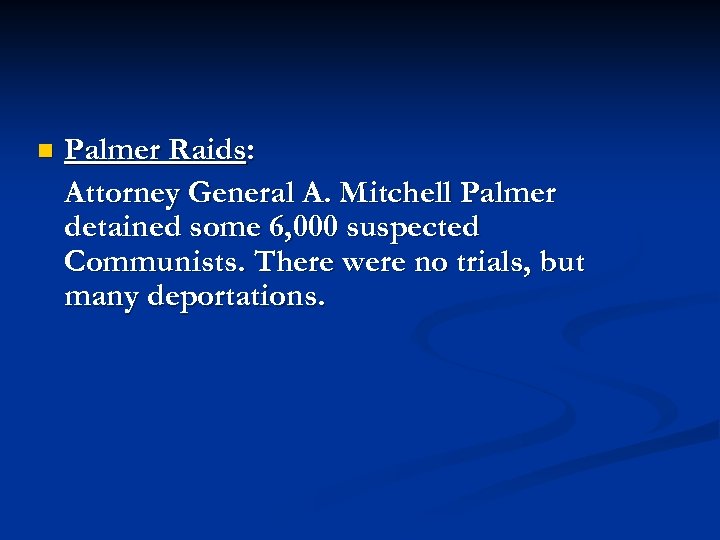 Palmer Raids:

Attorney General A. Mitchell Palmer detained some 6,000 suspected Communists. There were no trials, but many deportations.